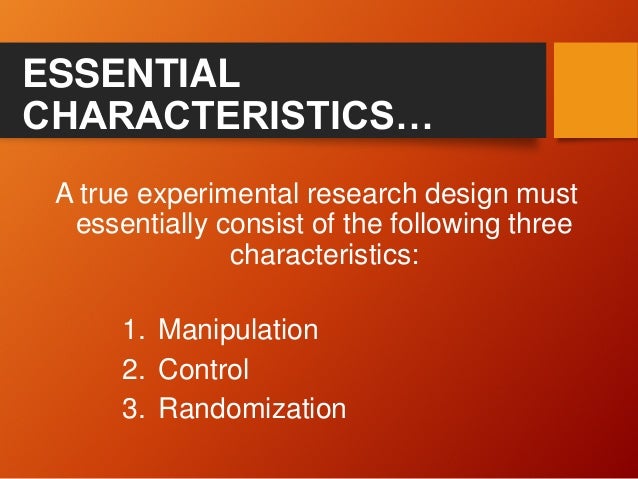 ESSENTIAL CHARACTERISTICS…

A true experimental research design must essentially consist of the following three characteristics:

1. Manipulation
2. Control
3. Randomization